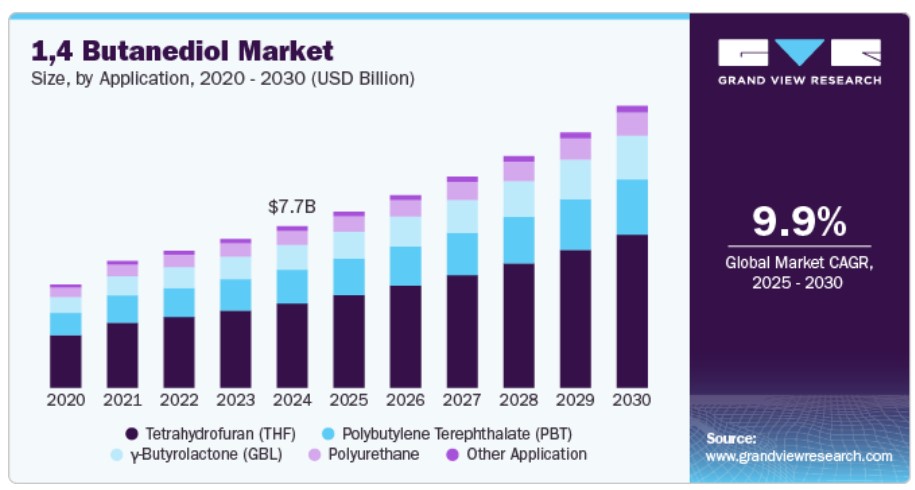 1,4 Butanediol Market
Size, by Application, 2020 - 2030 (USD Billion)

$7.7B

2020 2021 2022 2023 2024 2025 2026 2027 2028 2029 2030

Tetrahydrofuran (THF)
Polybutylene Terephthalate (PBT)
γ-Butyrolactone (GBL)
Polyurethane
Other Application

GRAND VIEW RESEARCH

9.9%
Global Market CAGR, 2025 - 2030

Source:
www.grandviewresearch.com